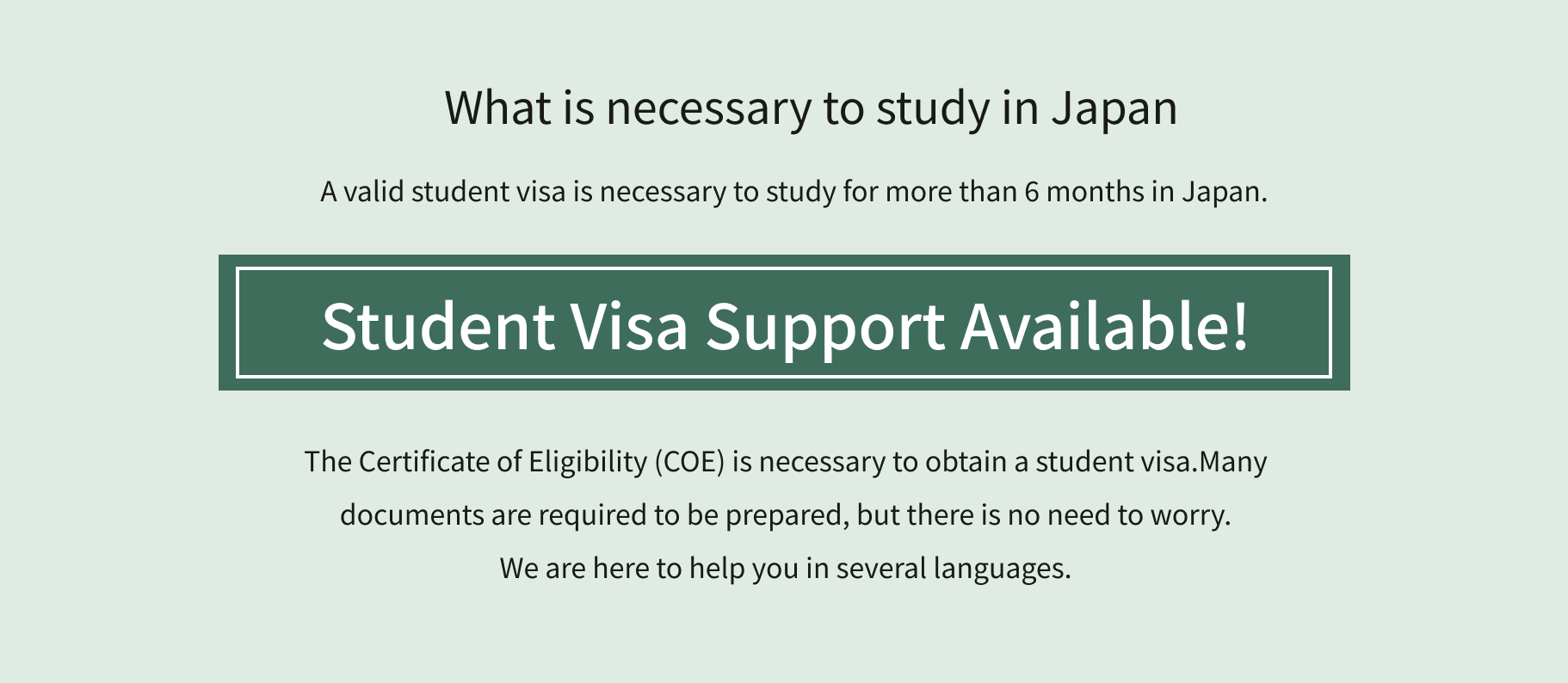 What is necessary to study in Japan

A valid student visa is necessary to study for more than 6 months in Japan.

Student Visa Support Available!

The Certificate of Eligibility (COE) is necessary to obtain a student visa.Many documents are required to be prepared, but there is no need to worry.
We are here to help you in several languages.